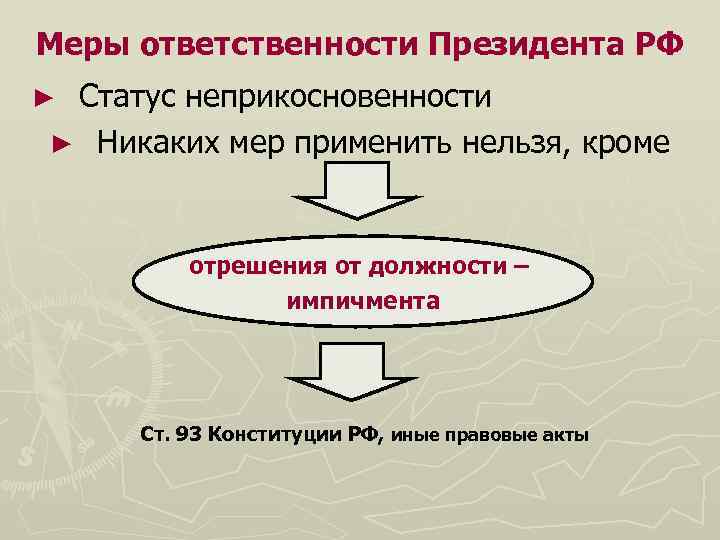 Меры ответственности Президента РФ

► Статус неприкосновенности

► Никаких мер применить нельзя, кроме

отрешения от должности – импичмента

Ст. 93 Конституции РФ, иные правовые акты